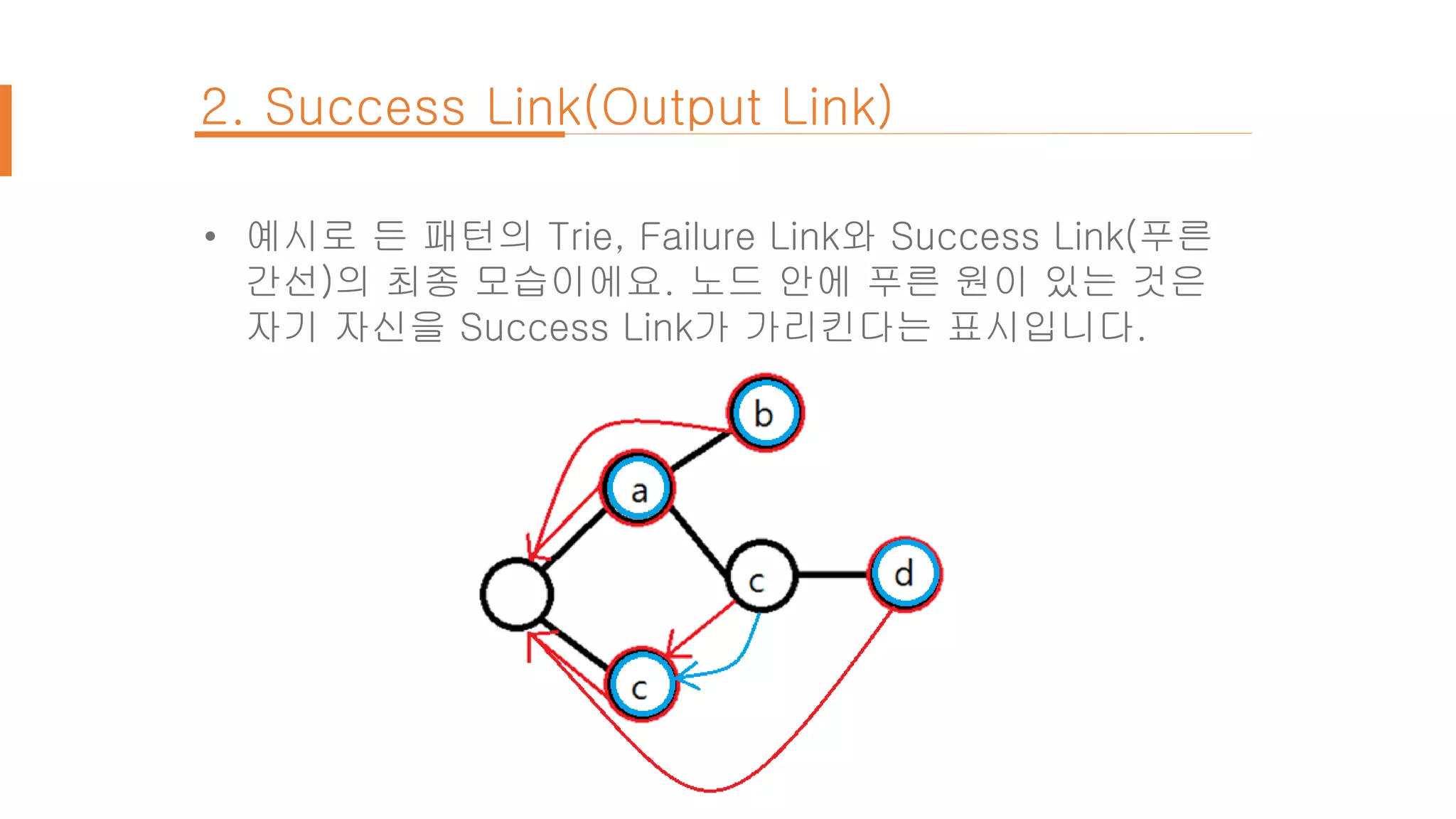 2. Success Link(Output Link)

• 예시로 든 패턴의 Trie, Failure Link와 Success Link(푸른 간선)의 최종 모습이에요. 노드 안에 푸른 원이 있는 것은 자기 자신을 Success Link가 가리킨다는 표시입니다.

b
a
c
d
c